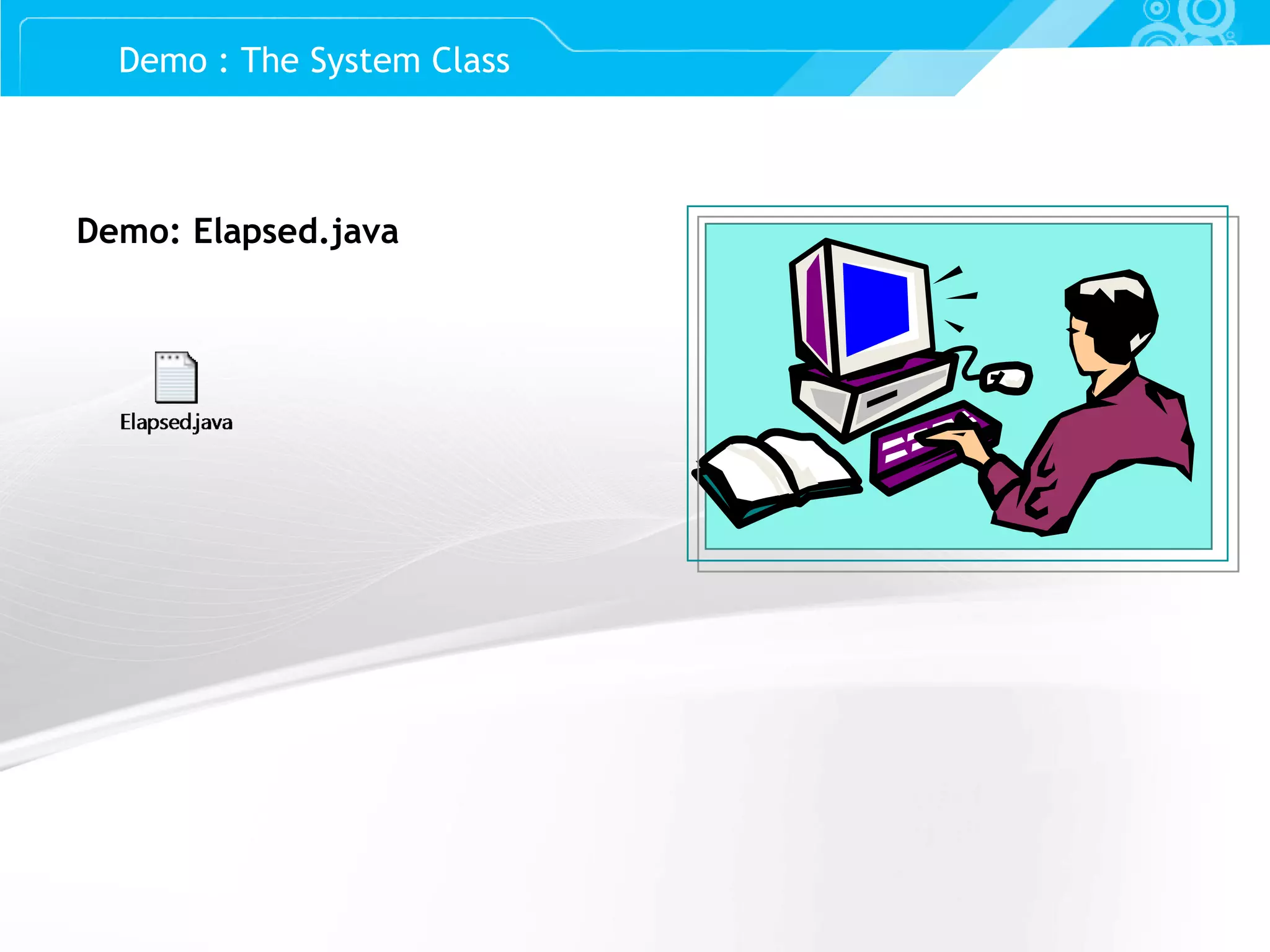 Demo : The System Class

Demo: Elapsed.java

Elapsed.java